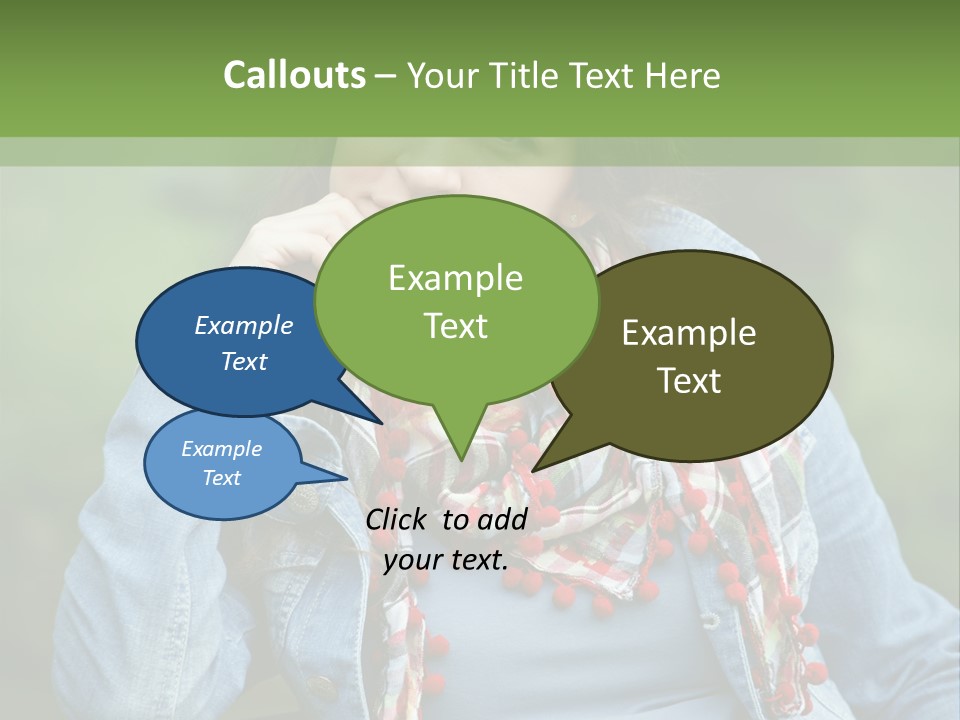 Callouts – Your Title Text Here

Example Text

Example Text

Example Text

Example Text

Click to add your text.